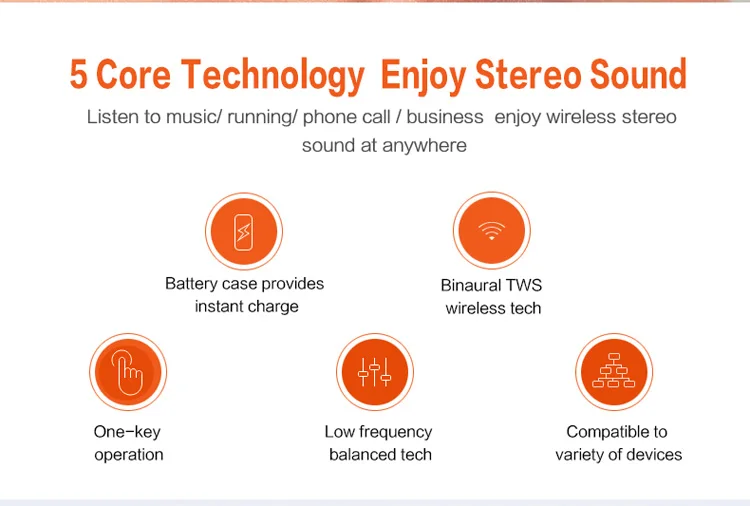 5 Core Technology  Enjoy Stereo Sound

Listen to music/ running/ phone call / business  enjoy wireless stereo sound at anywhere

Battery case provides instant charge

Binaural TWS wireless tech

One-key operation

Low frequency balanced tech

Compatible to variety of devices